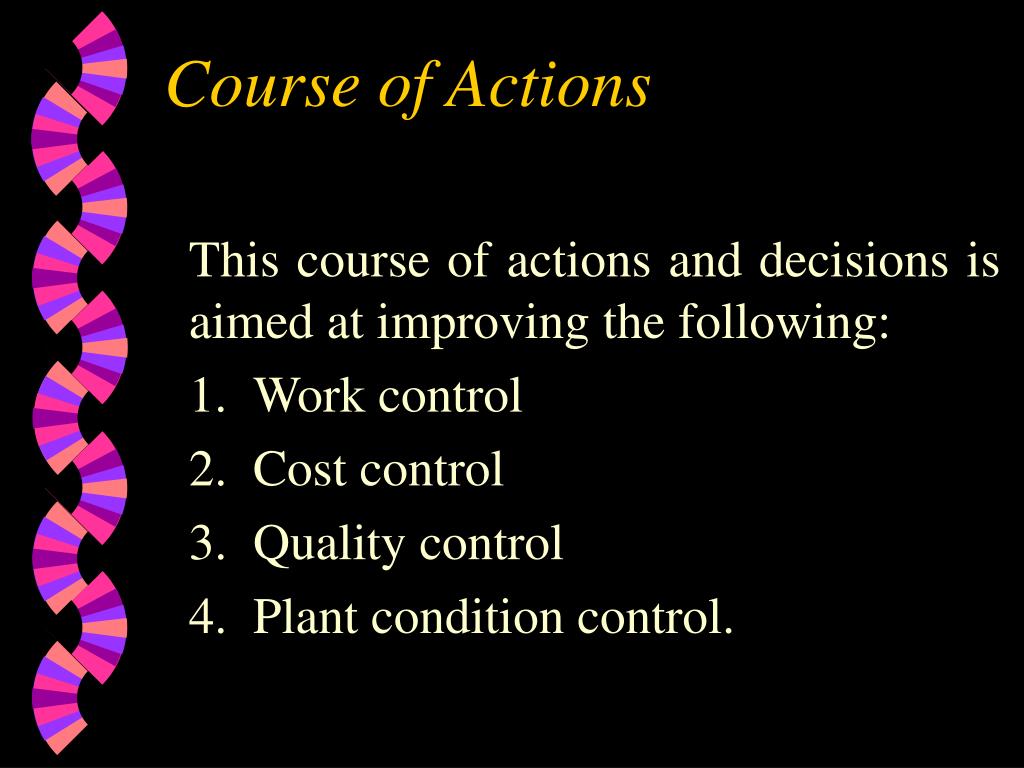 Course of Actions

This course of actions and decisions is aimed at improving the following:

1. Work control
2. Cost control
3. Quality control
4. Plant condition control.